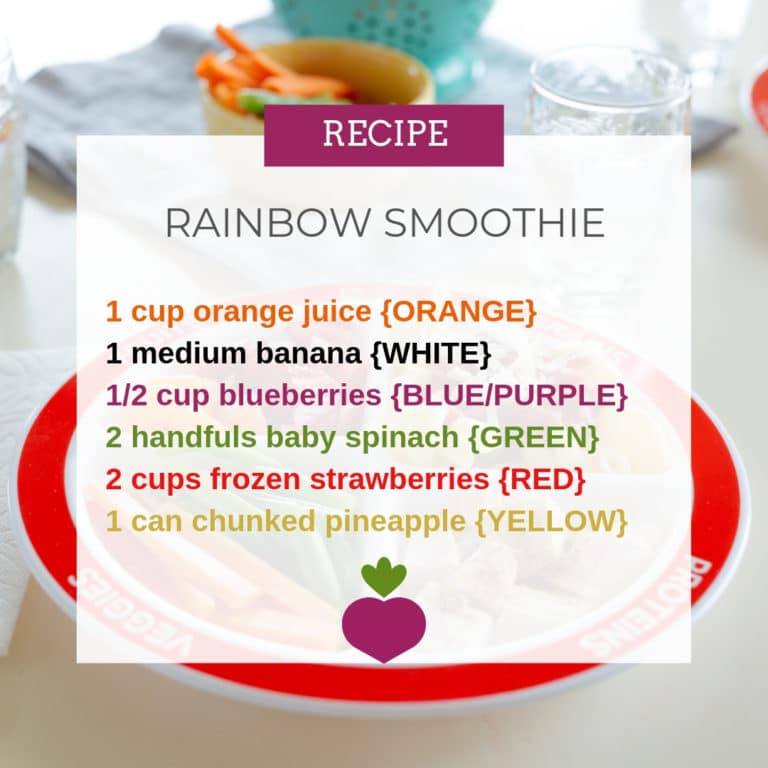 RECIPE

RAINBOW SMOOTHIE

1 cup orange juice {ORANGE}
1 medium banana {WHITE}
1/2 cup blueberries {BLUE/PURPLE}
2 handfuls baby spinach {GREEN}
2 cups frozen strawberries {RED}
1 can chunked pineapple {YELLOW}

VEGGIES

PROTEINS